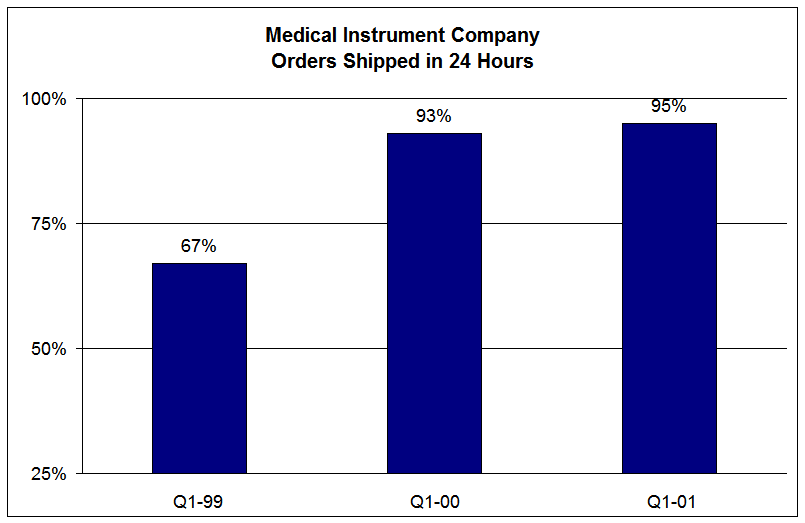 Medical Instrument Company
Orders Shipped in 24 Hours

100%
75%
50%
25%

67%
93%
95%

Q1-99
Q1-00
Q1-01